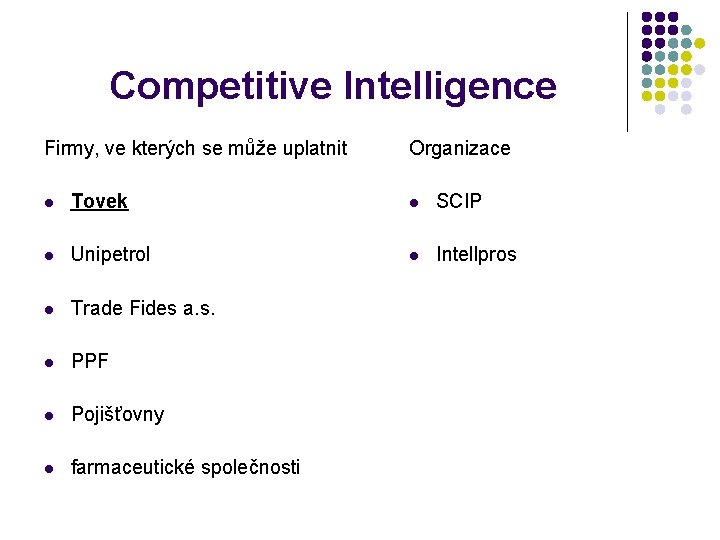 Competitive Intelligence

Firmy, ve kterých se může uplatnit

- Tovek
- Unipetrol
- Trade Fides a.s.
- PPF
- Pojišťovny
- farmaceutické společnosti

Organizace

- SCIP
- Intellpros